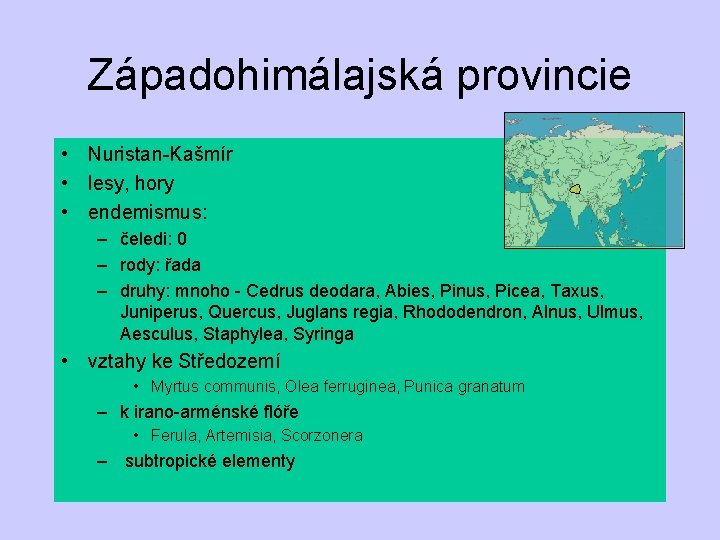 Západohimálajská provincie

• Nuristan-Kašmír
• lesy, hory
• endemismus:
– čeledi: 0
– rody: řada
– druhy: mnoho - Cedrus deodara, Abies, Pinus, Picea, Taxus, Juniperus, Quercus, Juglans regia, Rhododendron, Alnus, Ulmus, Aesculus, Staphylea, Syringa
• vztahy ke Středozemí
• Myrtus communis, Olea ferruginea, Punica granatum
– k irano-arménské flóře
• Ferula, Artemisia, Scorzonera
– subtropické elementy